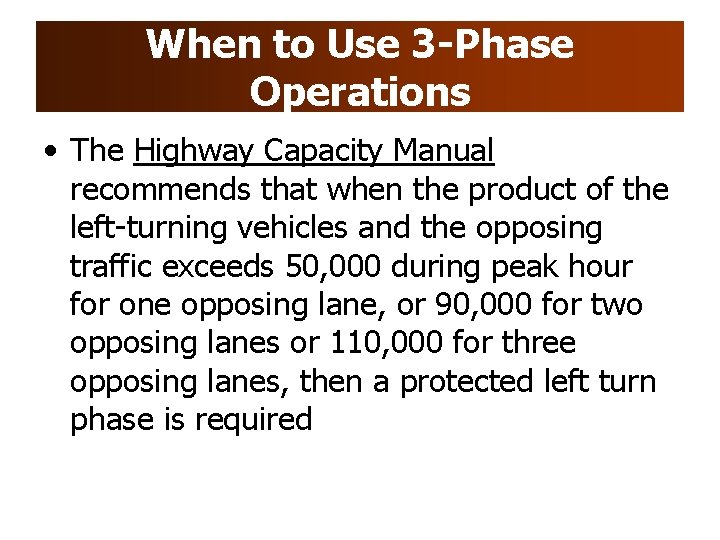 When to Use 3-Phase Operations

• The Highway Capacity Manual recommends that when the product of the left-turning vehicles and the opposing traffic exceeds 50,000 during peak hour for one opposing lane, or 90,000 for two opposing lanes or 110,000 for three opposing lanes, then a protected left turn phase is required